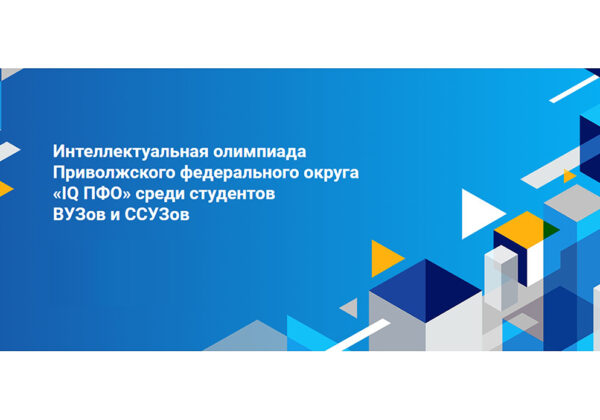 Интеллектуальная олимпиада Приволжского федерального округа «IQ ПФО» среди студентов ВУЗов и ССУЗов